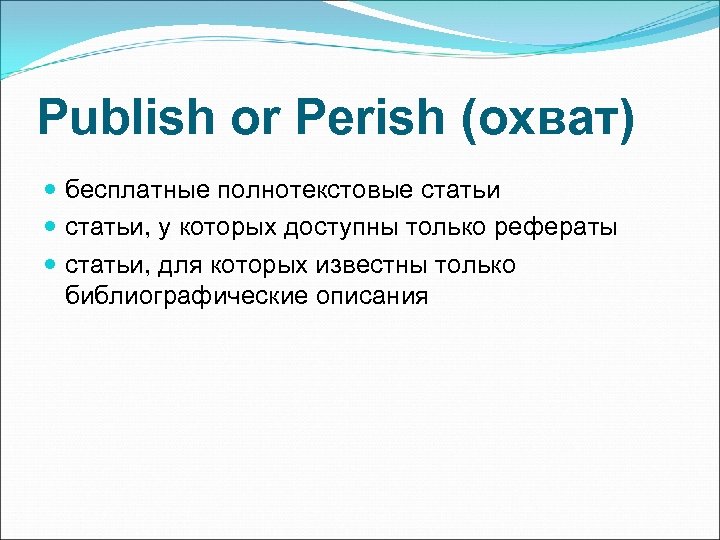 Publish or Perish (охват)

- бесплатные полнотекстовые статьи
- статьи, у которых доступны только рефераты
- статьи, для которых известны только библиографические описания